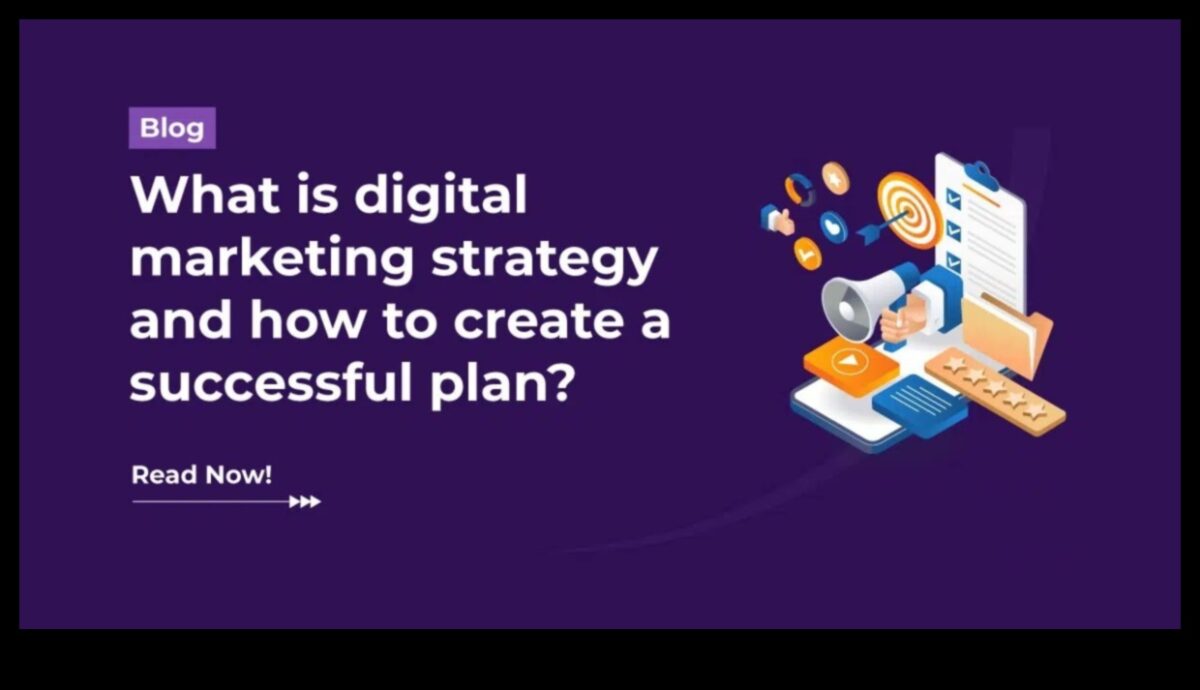 Blog

What is digital marketing strategy and how to create a successful plan?

Read Now!